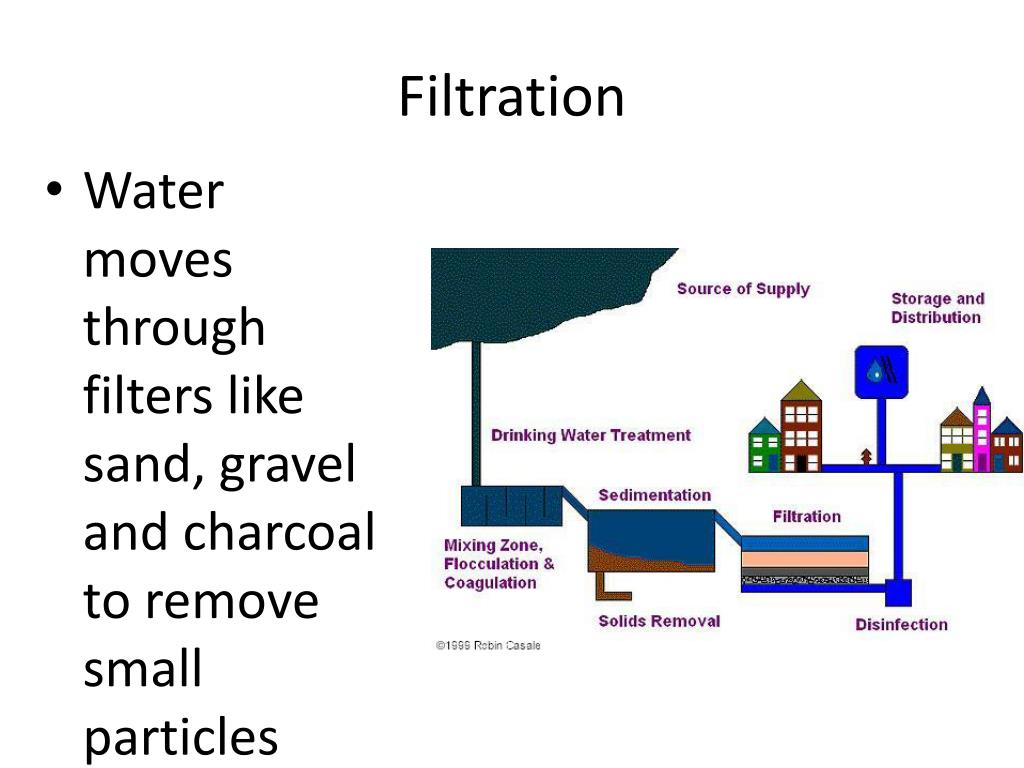 Filtration

• Water moves through filters like sand, gravel and charcoal to remove small particles

Source of Supply

Storage and Distribution

Drinking Water Treatment

Sedimentation

Filtration

Mixing Zone, Flocculation & Coagulation

Solids Removal

Disinfection

©1999 Robin Casale